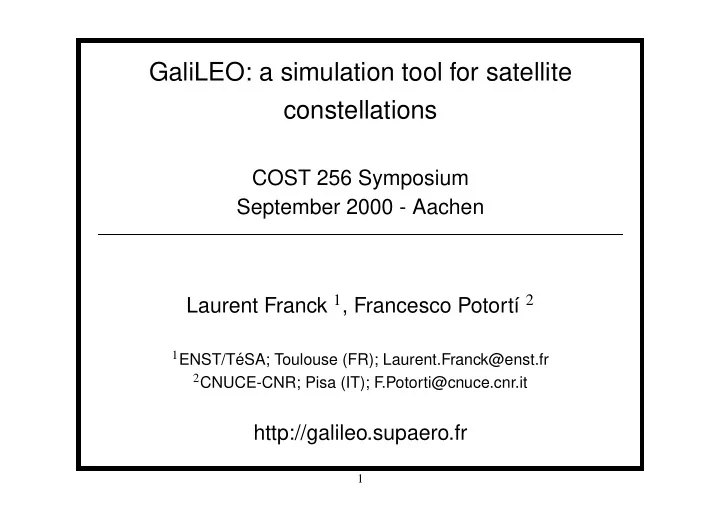 GaliLEO: a simulation tool for satellite constellations

COST 256 Symposium
September 2000 - Aachen

Laurent Franck $^1$, Francesco Potortí $^2$

$^1$ENST/TéSA; Toulouse (FR); Laurent.Franck@enst.fr
$^2$CNUCE-CNR; Pisa (IT); F.Potorti@cnuce.cnr.it

http://galileo.supaero.fr

1